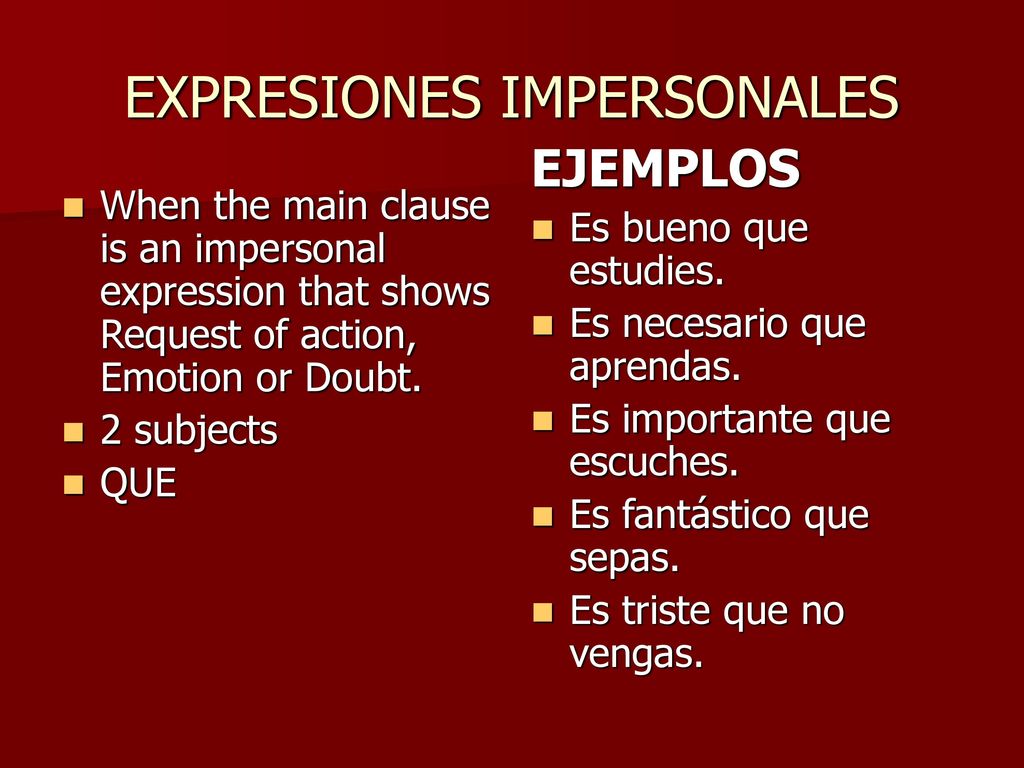 EXPRESIONES IMPERSONALES

- When the main clause is an impersonal expression that shows Request of action, Emotion or Doubt.
- 2 subjects
- QUE

EJEMPLOS

- Es bueno que estudies.
- Es necesario que aprendas.
- Es importante que escuches.
- Es fantástico que sepas.
- Es triste que no vengas.